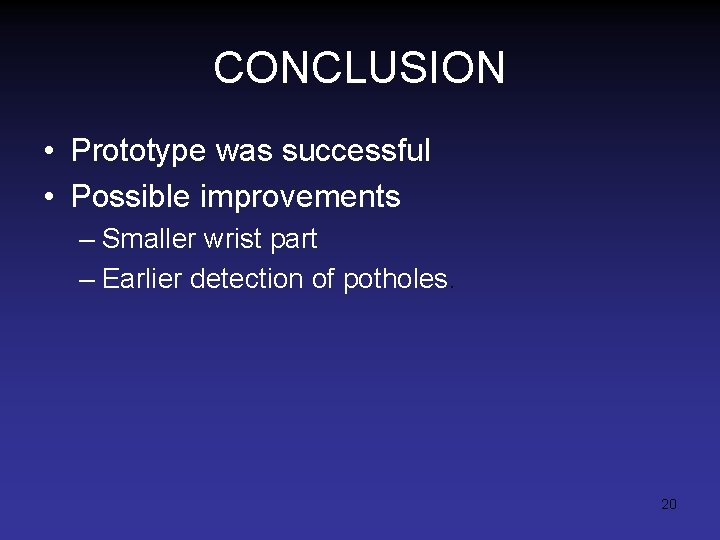 CONCLUSION

• Prototype was successful
• Possible improvements
– Smaller wrist part
– Earlier detection of potholes.

20